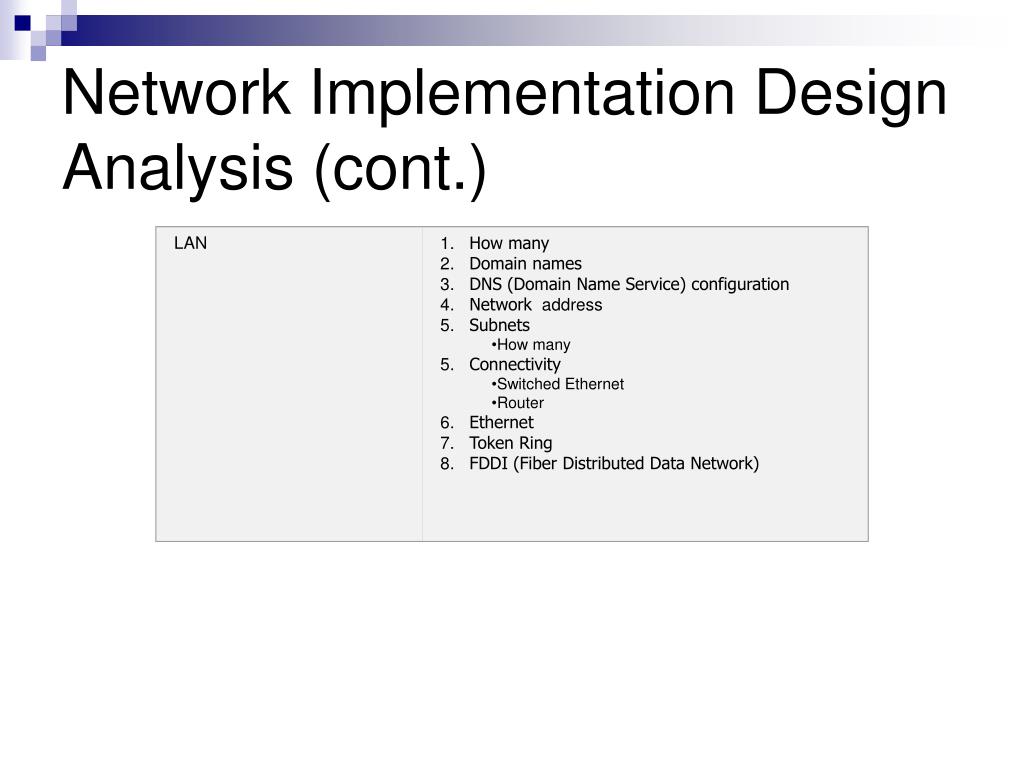 Network Implementation Design Analysis (cont.)

| LAN | 1. How many<br>2. Domain names<br>3. DNS (Domain Name Service) configuration<br>4. Network address<br>5. Subnets<br>•How many<br>5. Connectivity<br>•Switched Ethernet<br>•Router<br>6. Ethernet<br>7. Token Ring<br>8. FDDI (Fiber Distributed Data Network) |
|---|---|